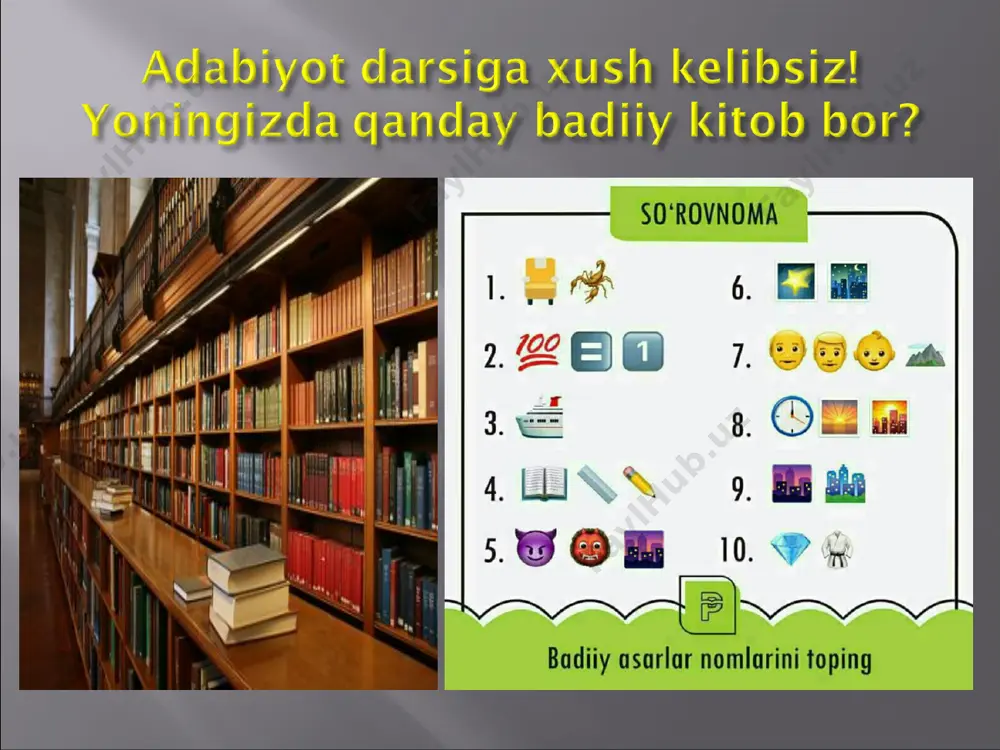 Adabiyot darsiga xush kelibsiz!
Yoningizda qanday badiiy kitob bor?

SO'ROVNOMA

1.
2.
3.
4.
5.

6.
7.
8.
9.
10.

Badiiy asarlar nomlarini toping

FaylHub.uz